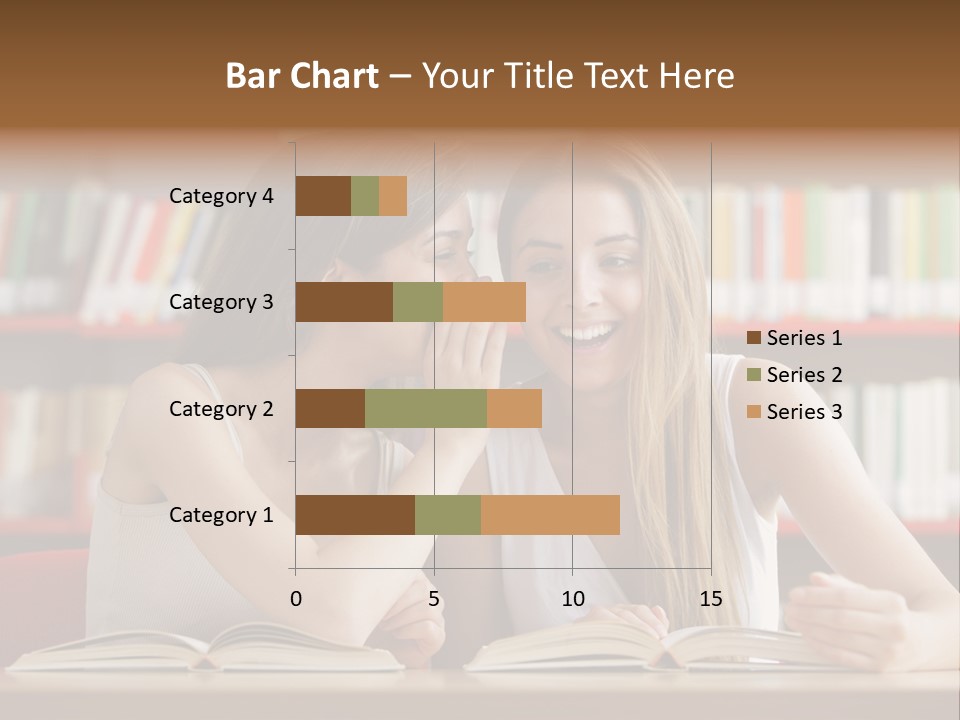 Bar Chart – Your Title Text Here

Category 4
Category 3
Category 2
Category 1

0
5
10
15

Series 1
Series 2
Series 3